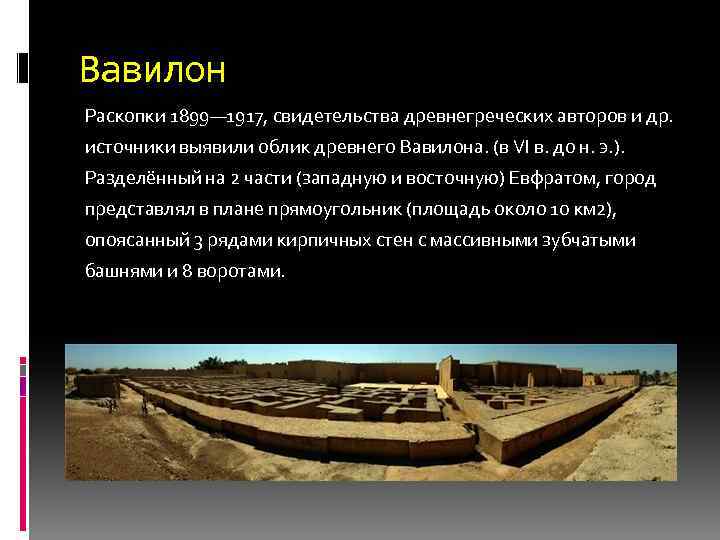 Вавилон

Раскопки 1899—1917, свидетельства древнегреческих авторов и др. источники выявили облик древнего Вавилона. (в VI в. до н. э.). Разделённый на 2 части (западную и восточную) Евфратом, город представлял в плане прямоугольник (площадь около 10 км2), опоясанный 3 рядами кирпичных стен с массивными зубчатыми башнями и 8 воротами.